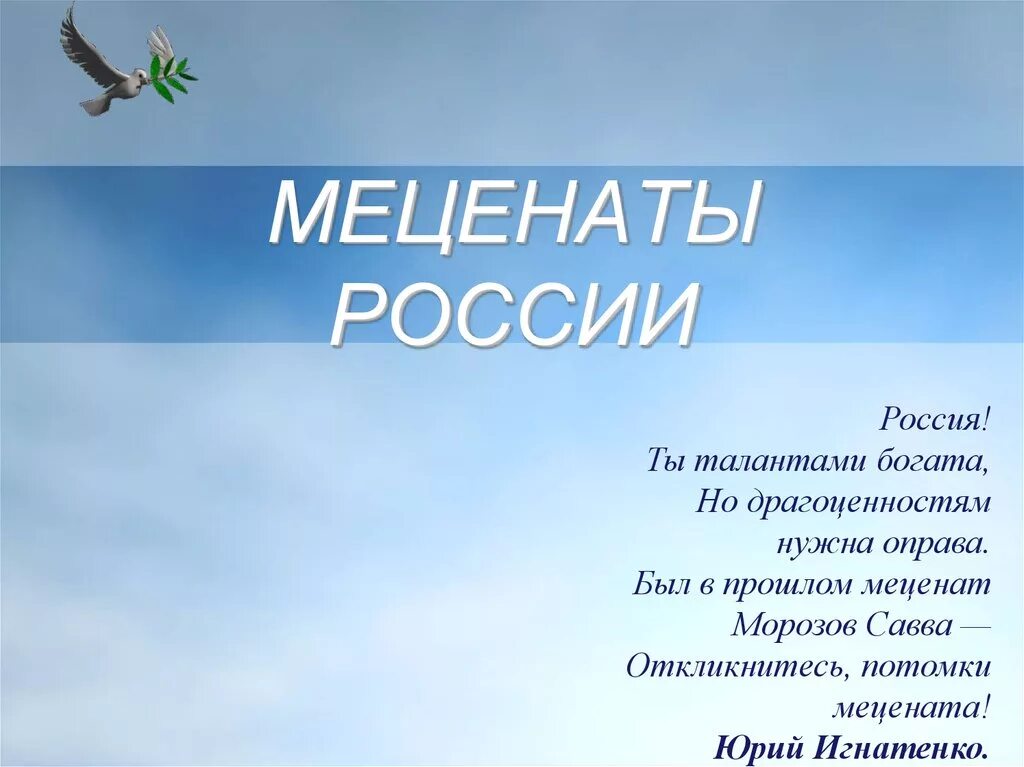 МЕЦЕНАТЫ РОССИИ

Россия!
Ты талантами богата,
Но драгоценностям
нужна оправа.
Был в прошлом меценат
Морозов Савва —
Откликнитесь, потомки
мецената!
Юрий Игнатенко.